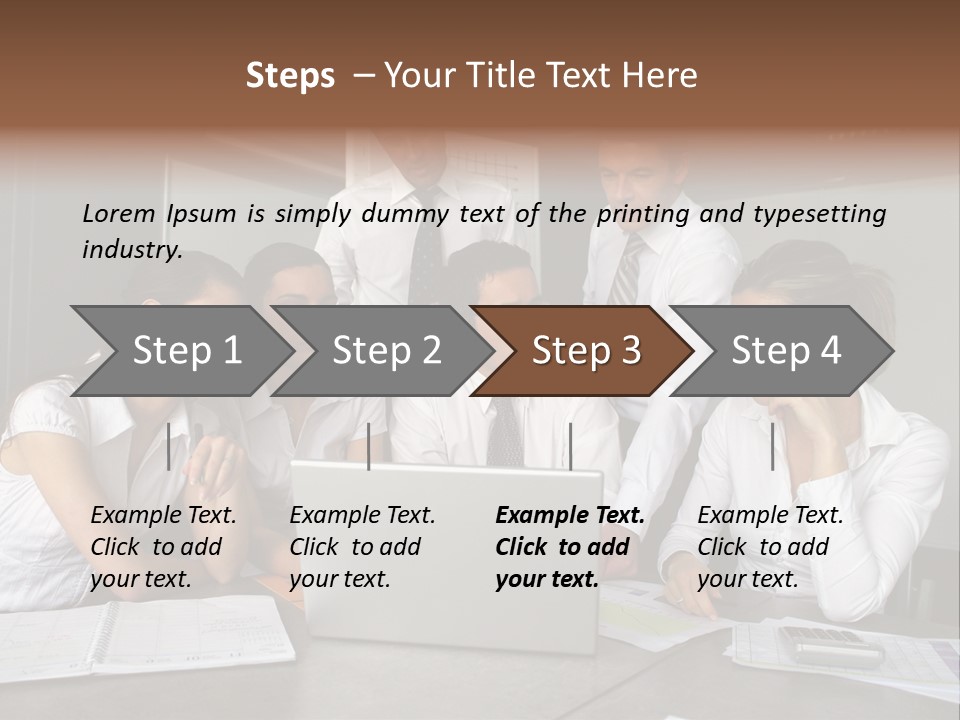 Steps – Your Title Text Here

Lorem Ipsum is simply dummy text of the printing and typesetting industry.

Step 1

Step 2

Step 3

Step 4

Example Text. Click to add your text.

Example Text. Click to add your text.

Example Text. Click to add your text.

Example Text. Click to add your text.